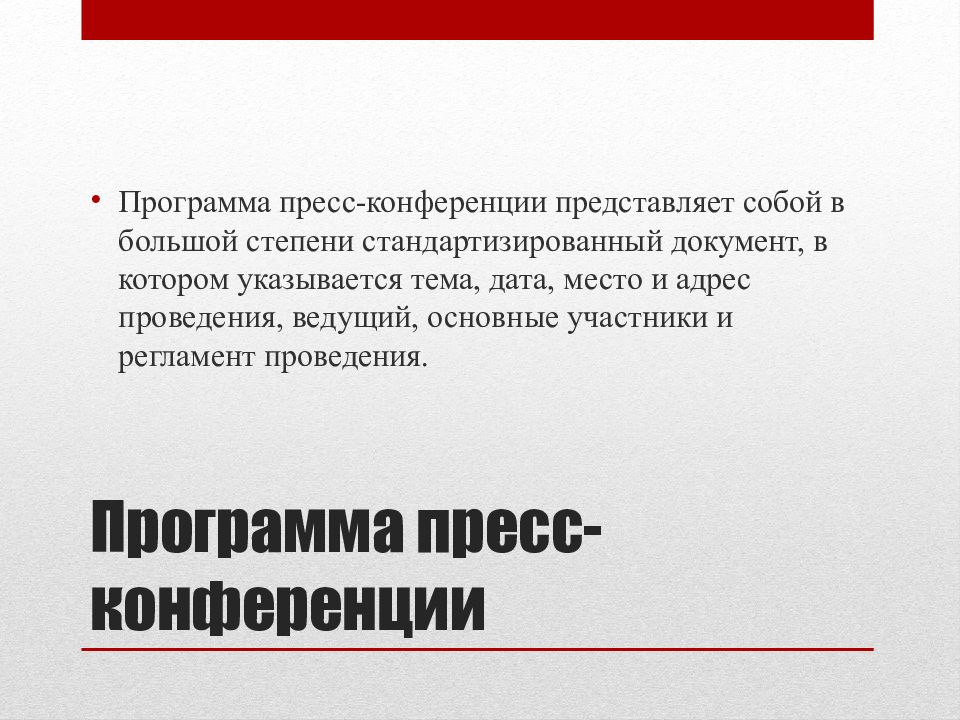 • Программа пресс-конференции представляет собой в большой степени стандартизированный документ, в котором указывается тема, дата, место и адрес проведения, ведущий, основные участники и регламент проведения.

Программа пресс-конференции